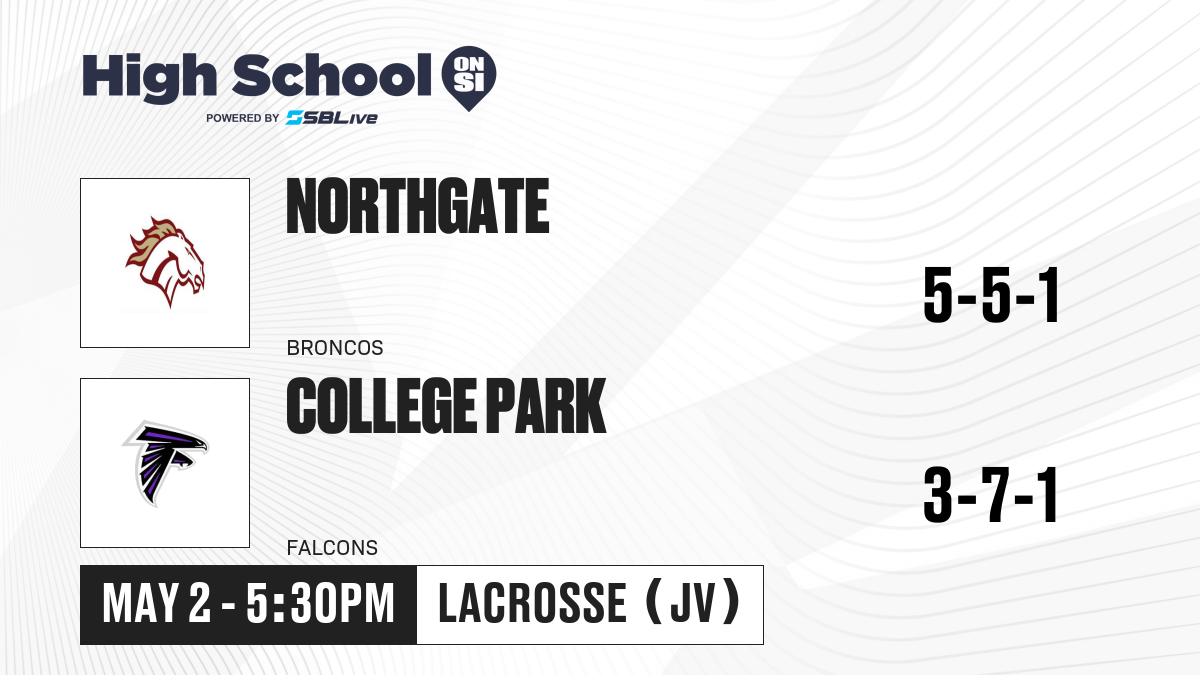 High School ON SI
POWERED BY SBLive

NORTHGATE
BRONCOS
5-5-1

COLLEGE PARK
FALCONS
3-7-1

MAY 2 - 5:30PM
LACROSSE (JV)